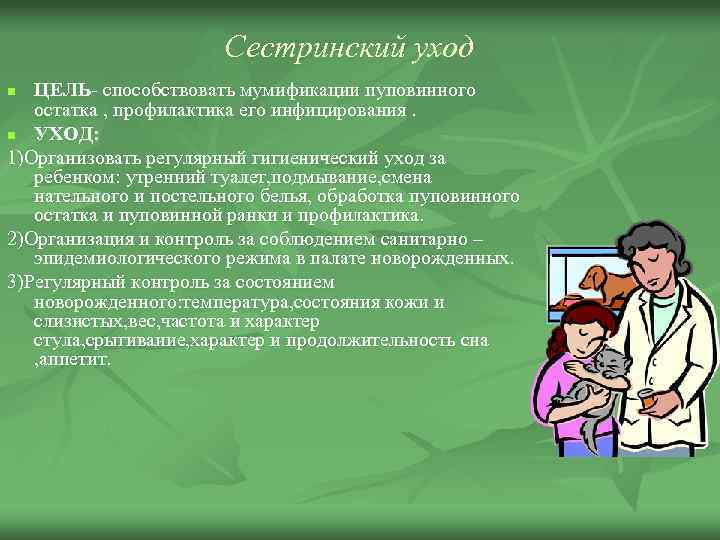 Сестринский уход

ЦЕЛЬ- способствовать мумификации пуповинного остатка , профилактика его инфицирования .

УХОД:

1)Организовать регулярный гигиенический уход за ребенком: утренний туалет,подмывание,смена нательного и постельного белья, обработка пуповинного остатка и пуповинной ранки и профилактика.

2)Организация и контроль за соблюдением санитарно – эпидемиологического режима в палате новорожденных.

3)Регулярный контроль за состоянием новорожденного:температура,состояния кожи и слизистых,вес,частота и характер стула,срыгивание,характер и продолжительность сна ,аппетит.